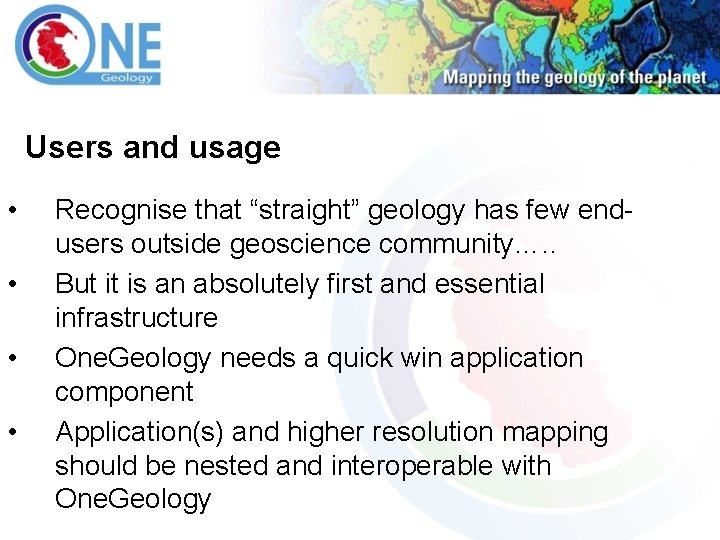 ONE
Geology

Mapping the geology of the planet

Users and usage

• Recognise that “straight” geology has few end-users outside geoscience community…..
• But it is an absolutely first and essential infrastructure
• OneGeology needs a quick win application component
• Application(s) and higher resolution mapping should be nested and interoperable with OneGeology